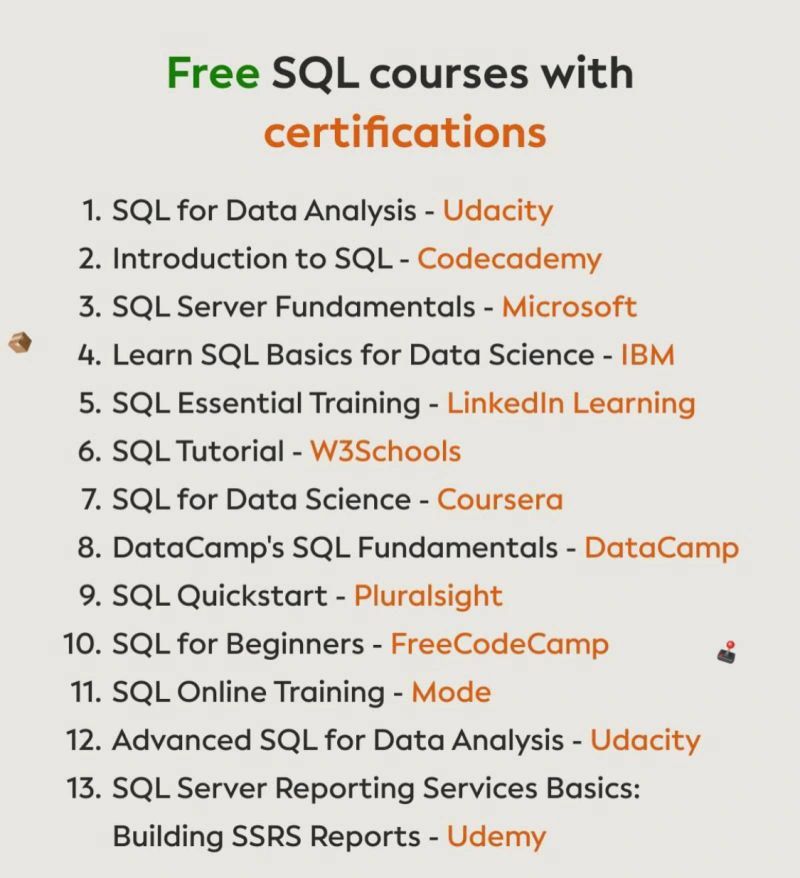 Free SQL courses with certifications

1. SQL for Data Analysis - Udacity
2. Introduction to SQL - Codecademy
3. SQL Server Fundamentals - Microsoft
4. Learn SQL Basics for Data Science - IBM
5. SQL Essential Training - LinkedIn Learning
6. SQL Tutorial - W3Schools
7. SQL for Data Science - Coursera
8. DataCamp's SQL Fundamentals - DataCamp
9. SQL Quickstart - Pluralsight
10. SQL for Beginners - FreeCodeCamp
11. SQL Online Training - Mode
12. Advanced SQL for Data Analysis - Udacity
13. SQL Server Reporting Services Basics: Building SSRS Reports - Udemy